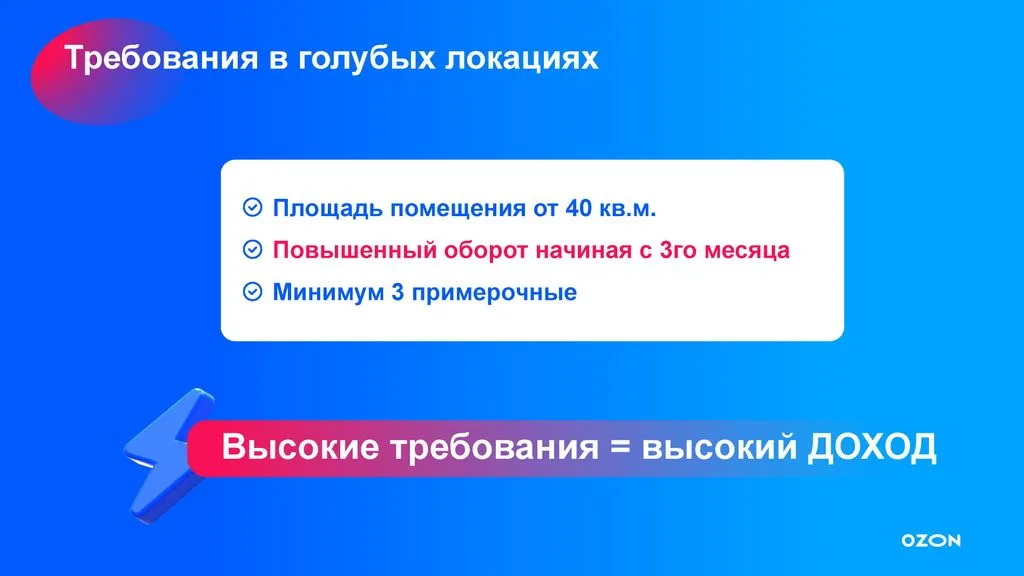 Требования в голубых локациях

Площадь помещения от 40 кв.м.

Повышенный оборот начиная с 3го месяца

Минимум 3 примерочные

Высокие требования = высокий ДОХОД

OZON